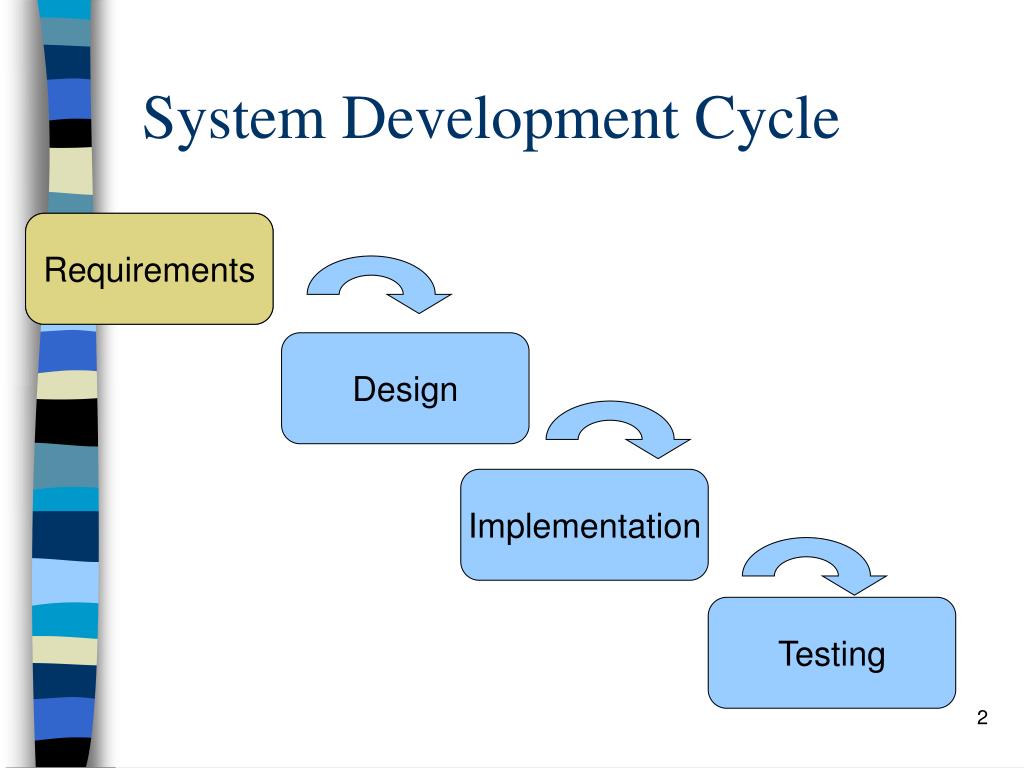 System Development Cycle

Requirements

Design

Implementation

Testing

2